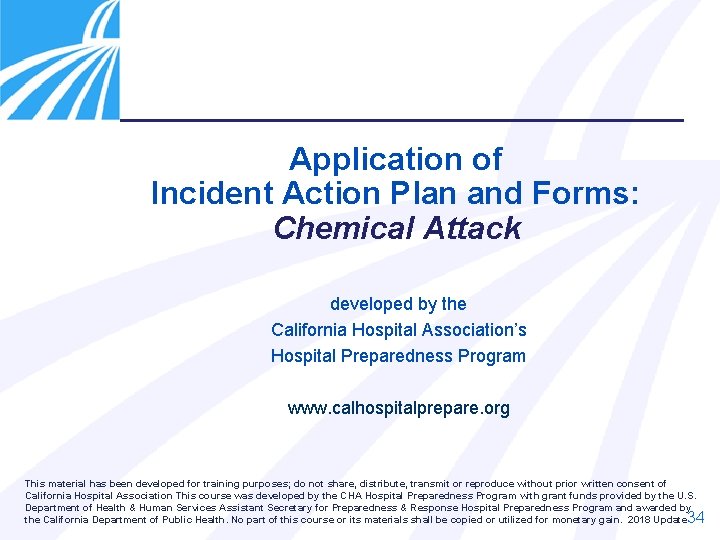 Application of
Incident Action Plan and Forms:
Chemical Attack

developed by the
California Hospital Association's
Hospital Preparedness Program

www.calhospitalprepare.org

This material has been developed for training purposes; do not share, distribute, transmit or reproduce without prior written consent of California Hospital Association This course was developed by the CHA Hospital Preparedness Program with grant funds provided by the U.S. Department of Health & Human Services Assistant Secretary for Preparedness & Response Hospital Preparedness Program and awarded by the California Department of Public Health. No part of this course or its materials shall be copied or utilized for monetary gain. 2018 Update

34